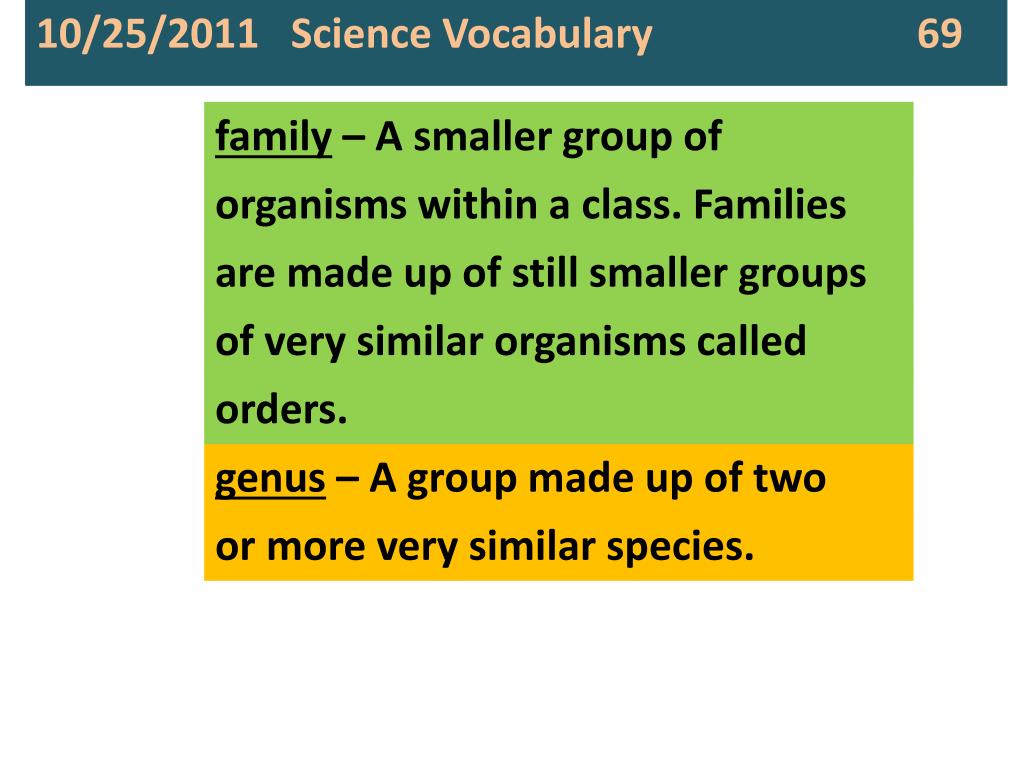 10/25/2011 Science Vocabulary 69

family – A smaller group of organisms within a class. Families are made up of still smaller groups of very similar organisms called orders.

genus – A group made up of two or more very similar species.